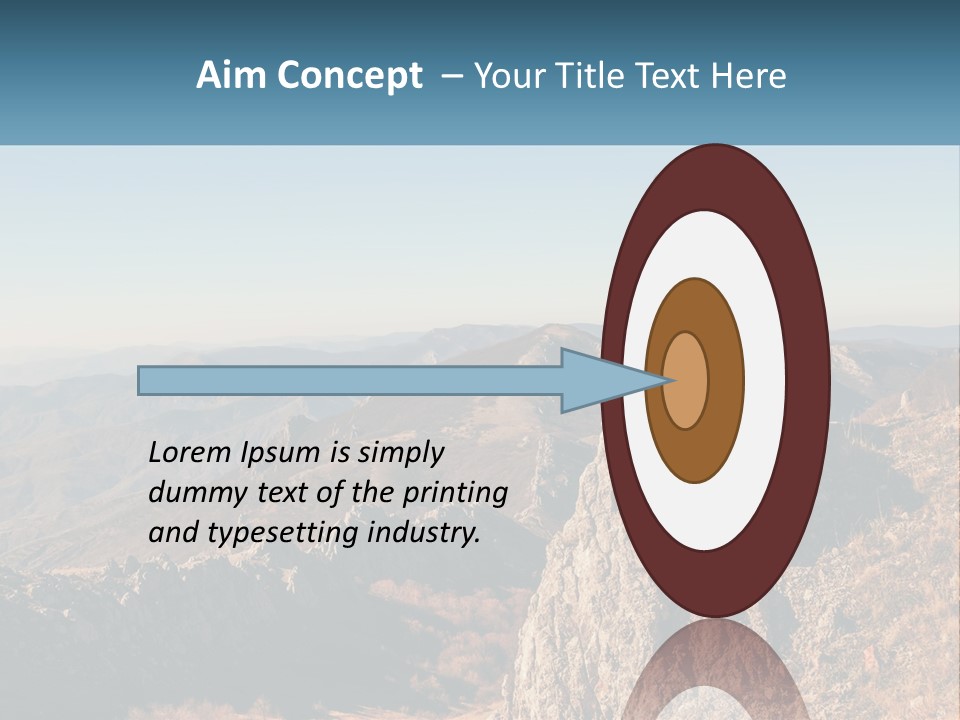 Aim Concept – Your Title Text Here

Lorem Ipsum is simply dummy text of the printing and typesetting industry.